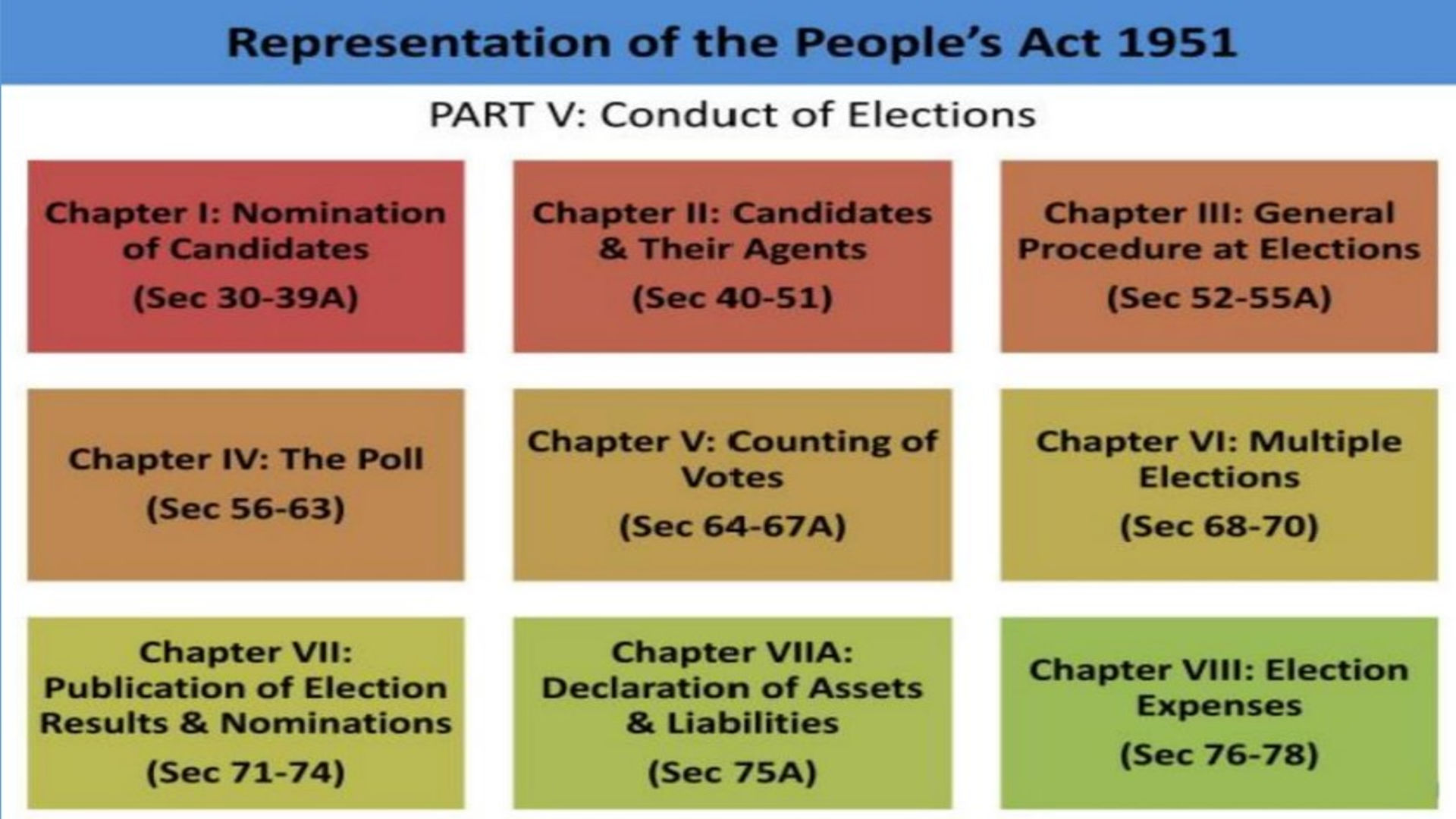 Representation of the People's Act 1951

PART V: Conduct of Elections

Chapter I: Nomination of Candidates
(Sec 30-39A)

Chapter II: Candidates & Their Agents
(Sec 40-51)

Chapter III: General Procedure at Elections
(Sec 52-55A)

Chapter IV: The Poll
(Sec 56-63)

Chapter V: Counting of Votes
(Sec 64-67A)

Chapter VI: Multiple Elections
(Sec 68-70)

Chapter VII: Publication of Election Results & Nominations
(Sec 71-74)

Chapter VIIA: Declaration of Assets & Liabilities
(Sec 75A)

Chapter VIII: Election Expenses
(Sec 76-78)